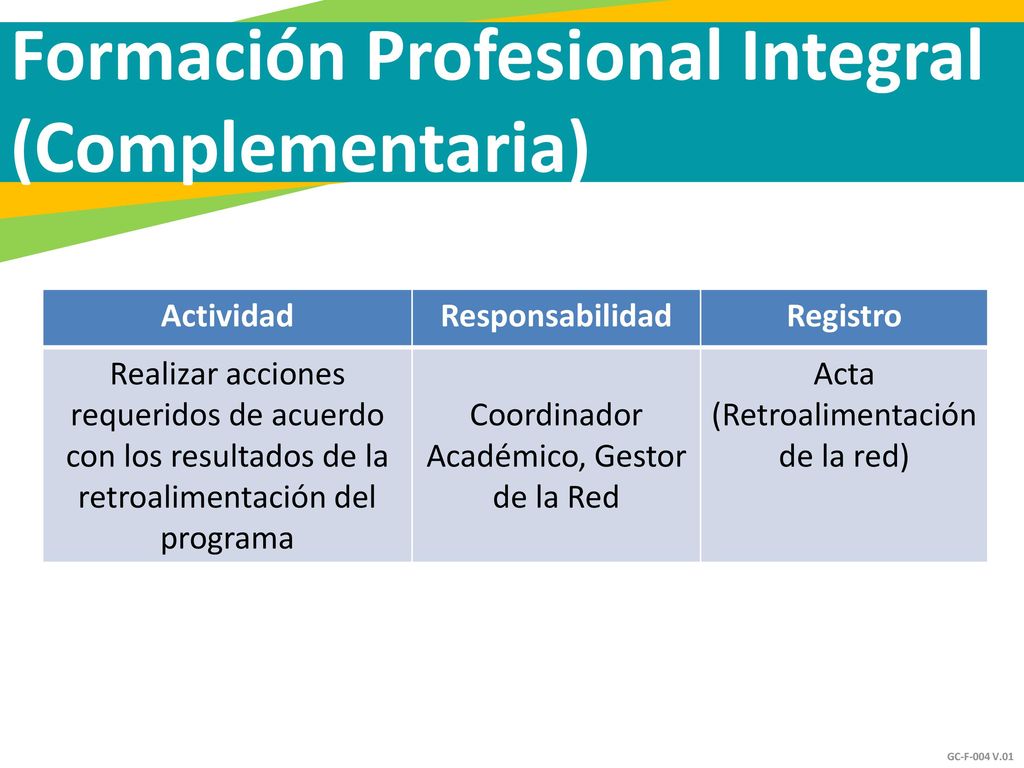 Formación Profesional Integral (Complementaria)

| Actividad | Responsabilidad | Registro |
|---|---|---|
| Realizar acciones requeridos de acuerdo con los resultados de la retroalimentación del programa | Coordinador Académico, Gestor de la Red | Acta (Retroalimentación de la red) |

GC-F-004 V.01